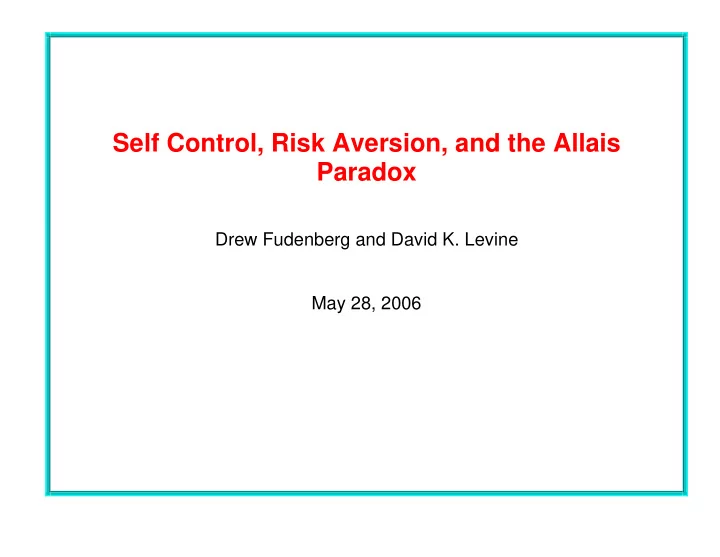 Self Control, Risk Aversion, and the Allais Paradox

Drew Fudenberg and David K. Levine

May 28, 2006